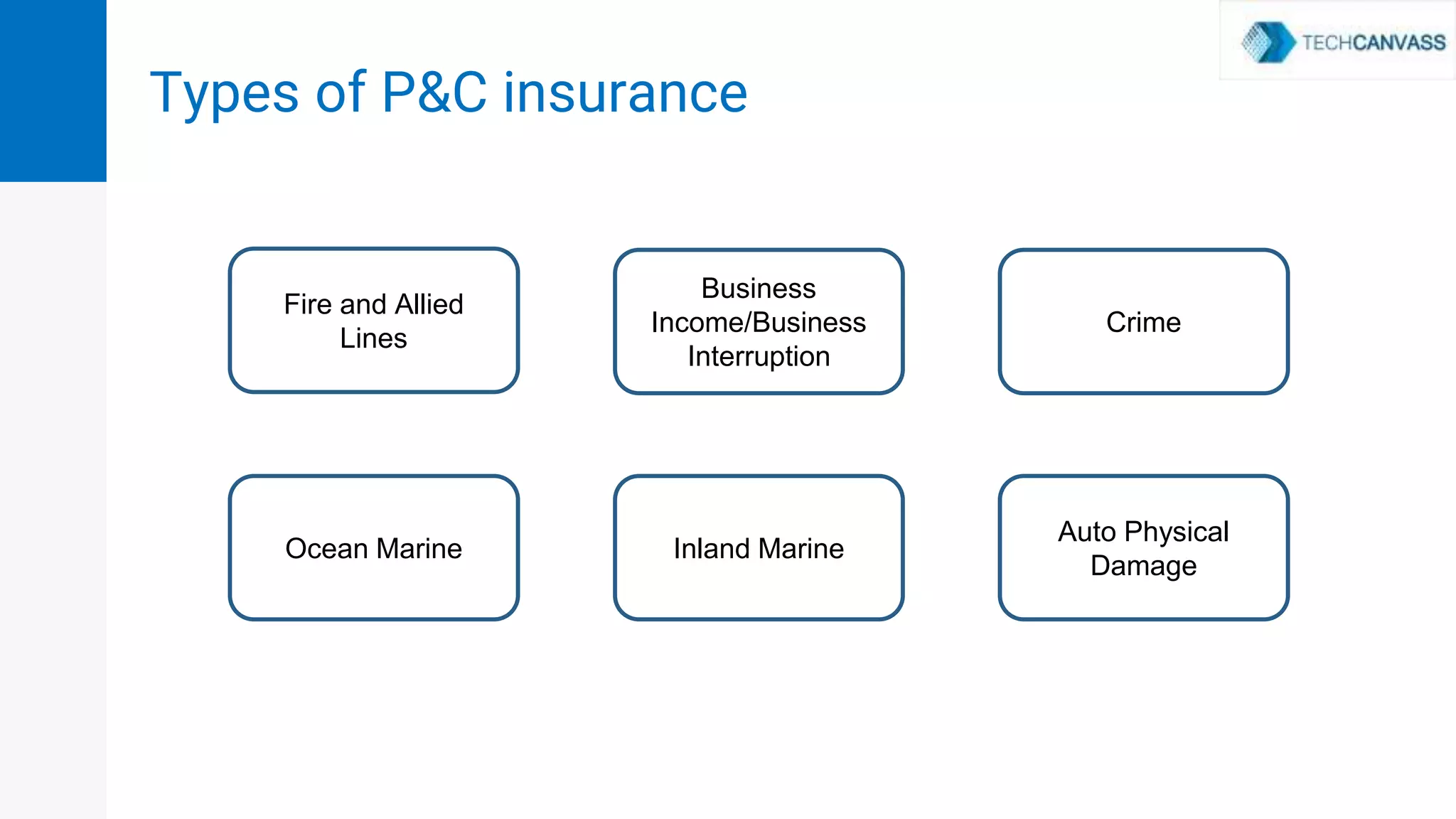 TECHCANVASS

Types of P&C insurance

Fire and Allied Lines

Business Income/Business Interruption

Crime

Ocean Marine

Inland Marine

Auto Physical Damage